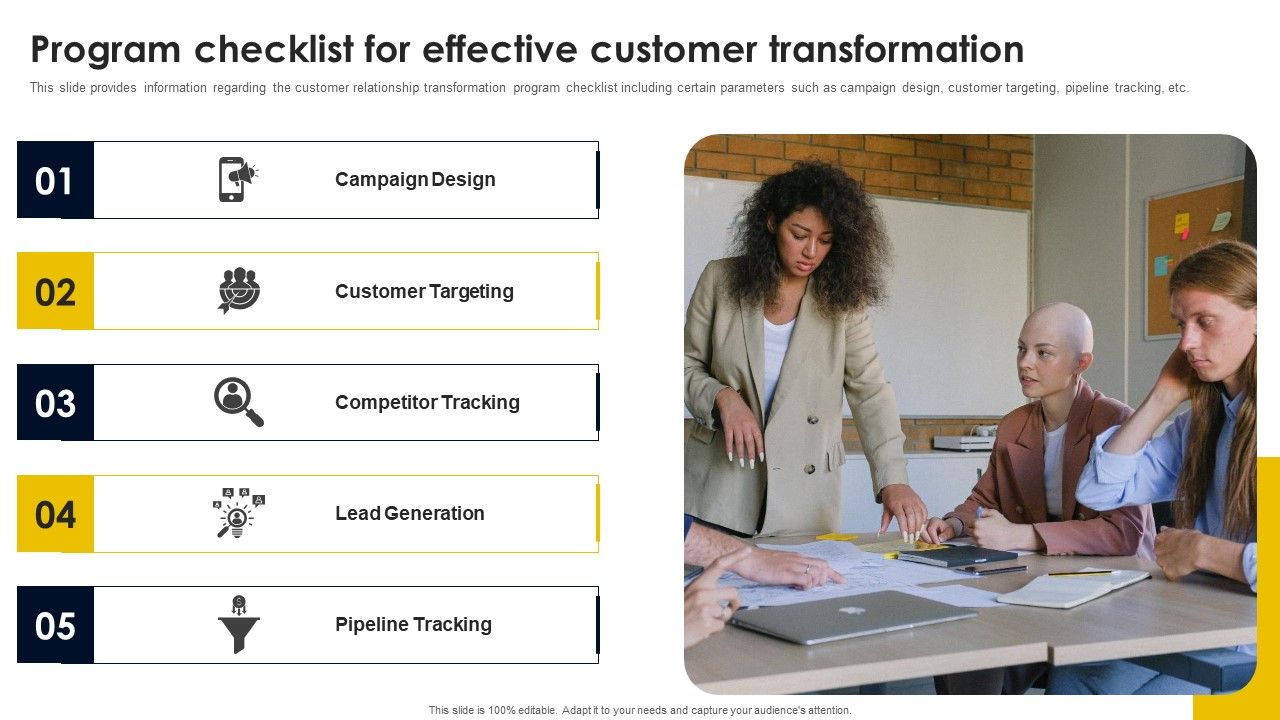 Program checklist for effective customer transformation

This slide provides information regarding the customer relationship transformation program checklist including certain parameters such as campaign design, customer targeting, pipeline tracking, etc.

01 Campaign Design

02 Customer Targeting

03 Competitor Tracking

04 Lead Generation

05 Pipeline Tracking

This slide is 100% editable. Adapt it to your needs and capture your audience's attention.